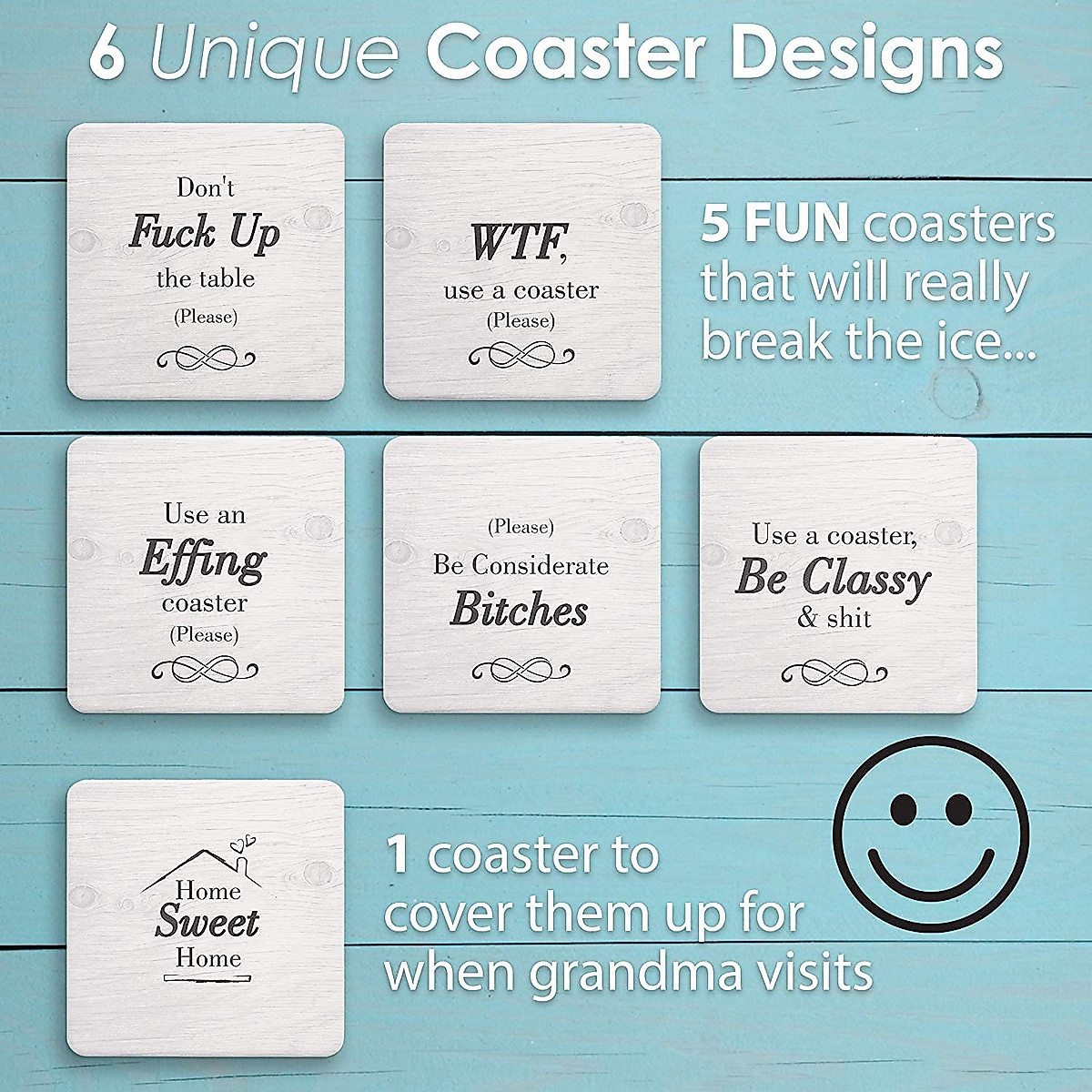 6 Unique Coaster Designs

Don't Fuck Up the table (Please)

WTF, use a coaster (Please)

5 FUN coasters that will really break the ice...

Use an Effing coaster (Please)

(Please) Be Considerate Bitches

Use a coaster, Be Classy & shit

Home Sweet Home

1 coaster to cover them up for when grandma visits